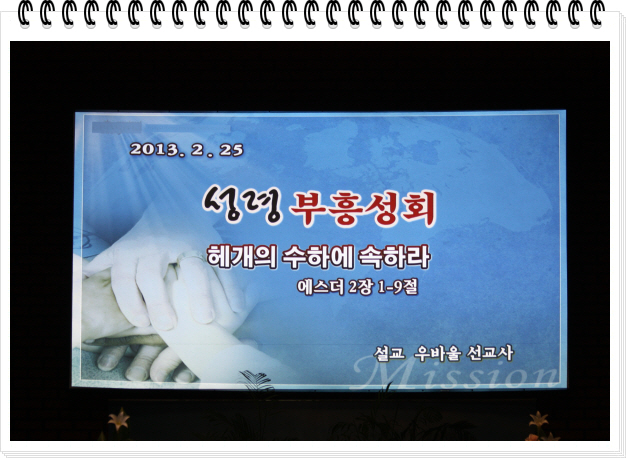 2013. 2. 25

성령 부흥성회

헤개의 수하에 속하라

에스더 2장 1-9절

설교 우바울 선교사

Mission